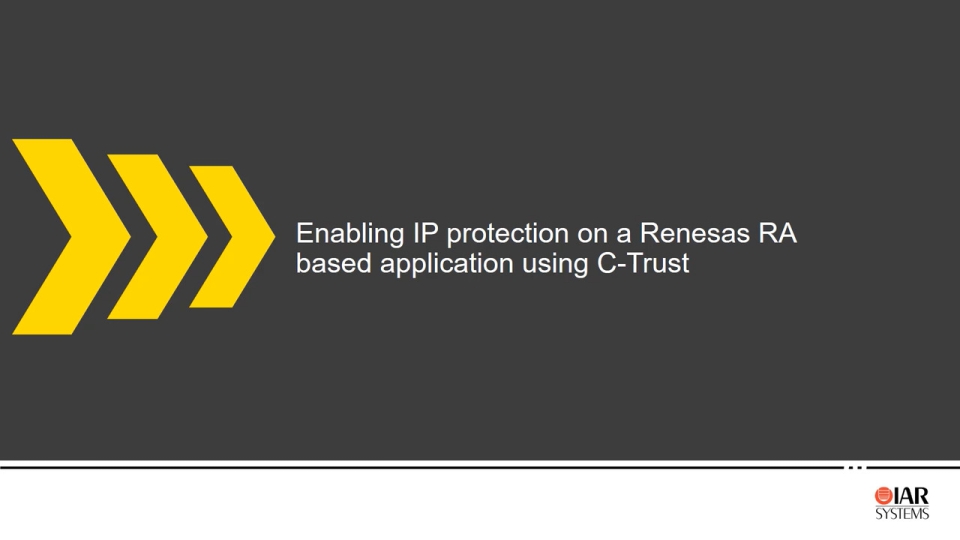 Enabling IP protection on a Renesas RA based application using C-Trust

IAR SYSTEMS